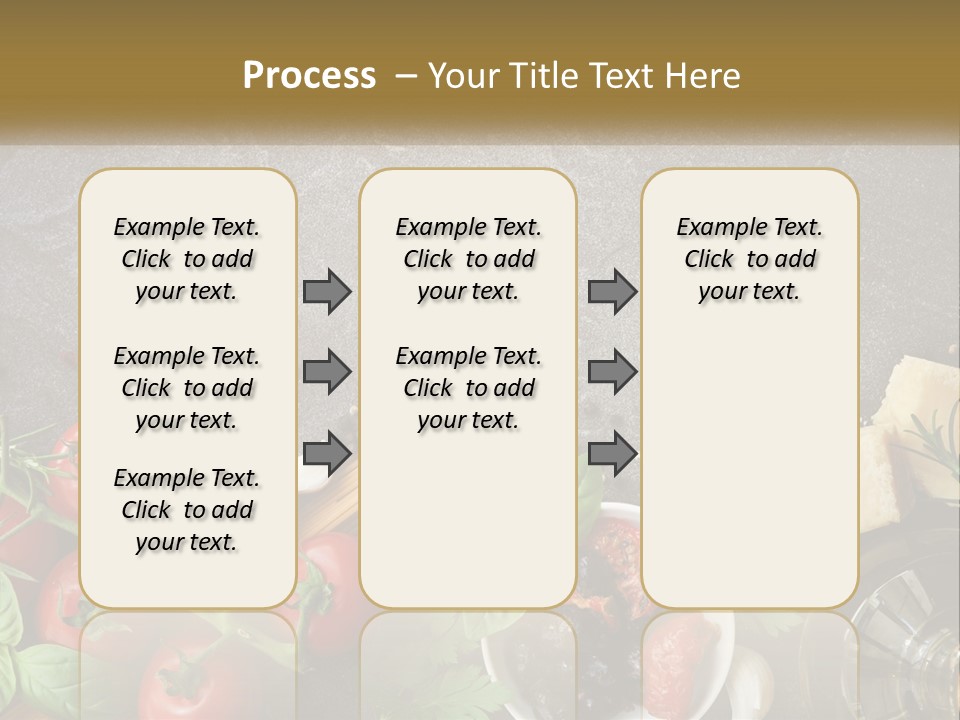 Process – Your Title Text Here

Example Text. Click to add your text.

Example Text. Click to add your text.

Example Text. Click to add your text.

Example Text. Click to add your text.

Example Text. Click to add your text.

Example Text. Click to add your text.